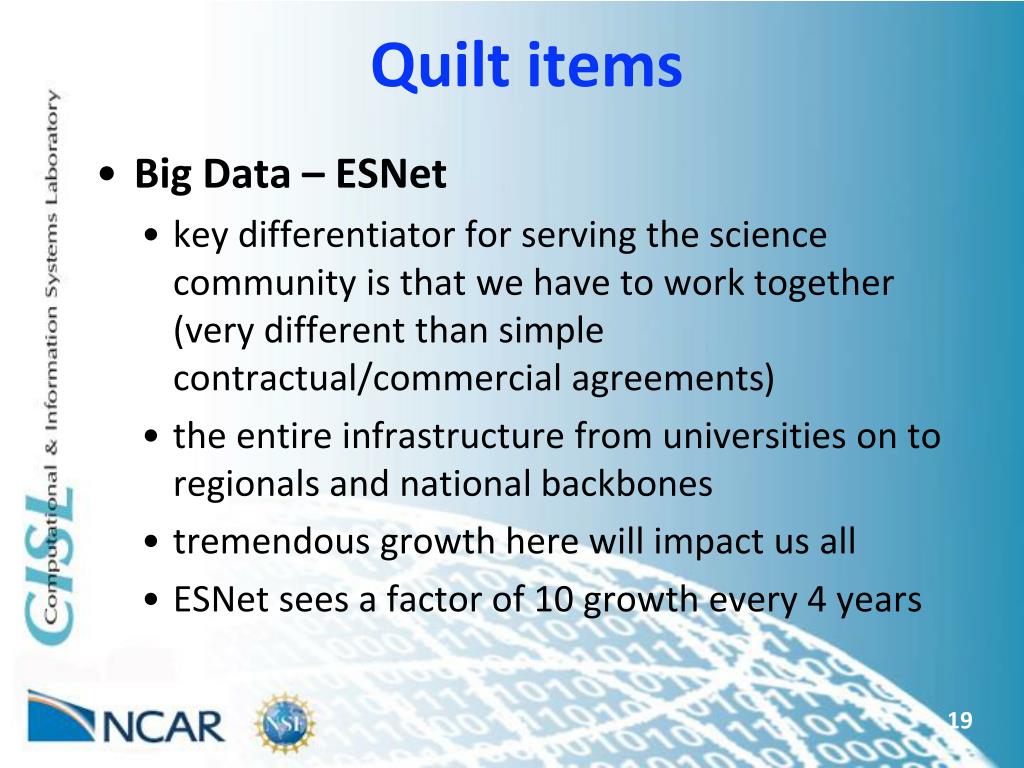 CISL Computational & Information Systems Laboratory

Quilt items

• Big Data – ESNet
• key differentiator for serving the science community is that we have to work together (very different than simple contractual/commercial agreements)
• the entire infrastructure from universities on to regionals and national backbones
• tremendous growth here will impact us all
• ESNet sees a factor of 10 growth every 4 years

NCAR

NSF

19